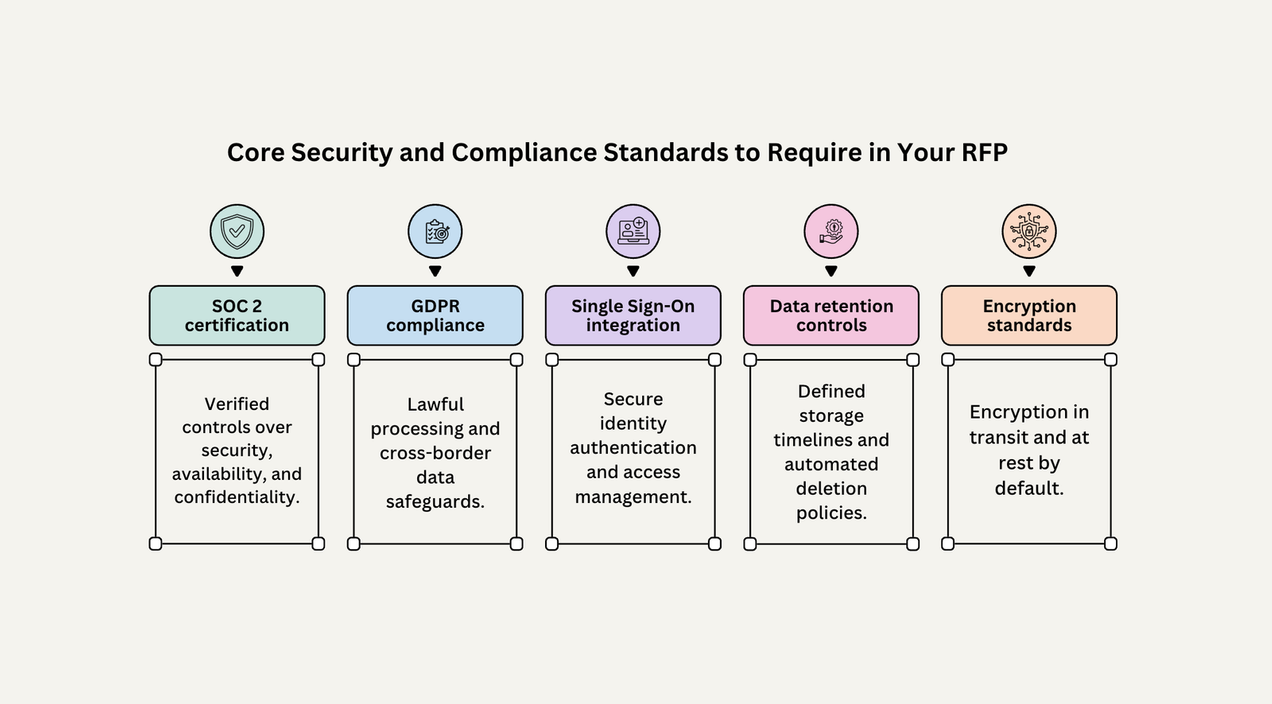 Core Security and Compliance Standards to Require in Your RFP

SOC 2 certification

Verified controls over security, availability, and confidentiality.

GDPR compliance

Lawful processing and cross-border data safeguards.

Single Sign-On integration

Secure identity authentication and access management.

Data retention controls

Defined storage timelines and automated deletion policies.

Encryption standards

Encryption in transit and at rest by default.